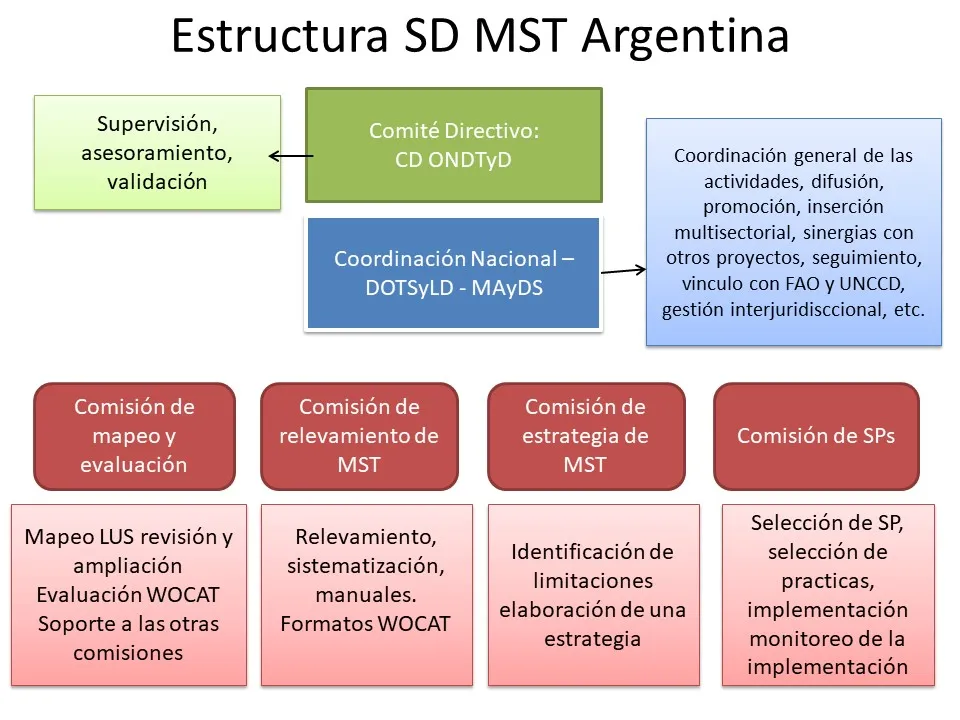 Estructura SD MST Argentina

Supervisión, asesoramiento, validación

Comité Directivo: CD ONDTyD

Coordinación Nacional – DOTSyLD - MAyDS

Coordinación general de las actividades, difusión, promoción, inserción multisectorial, sinergias con otros proyectos, seguimiento, vinculo con FAO y UNCCD, gestión interjuridisccional, etc.

Comisión de mapeo y evaluación

Comisión de relevamiento de MST

Comisión de estrategia de MST

Comisión de SPs

Mapeo LUS revisión y ampliación
Evaluación WOCAT
Soporte a las otras comisiones

Relevamiento, sistematización, manuales.
Formatos WOCAT

Identificación de limitaciones elaboración de una estrategia

Selección de SP, selección de practicas, implementación monitoreo de la implementación